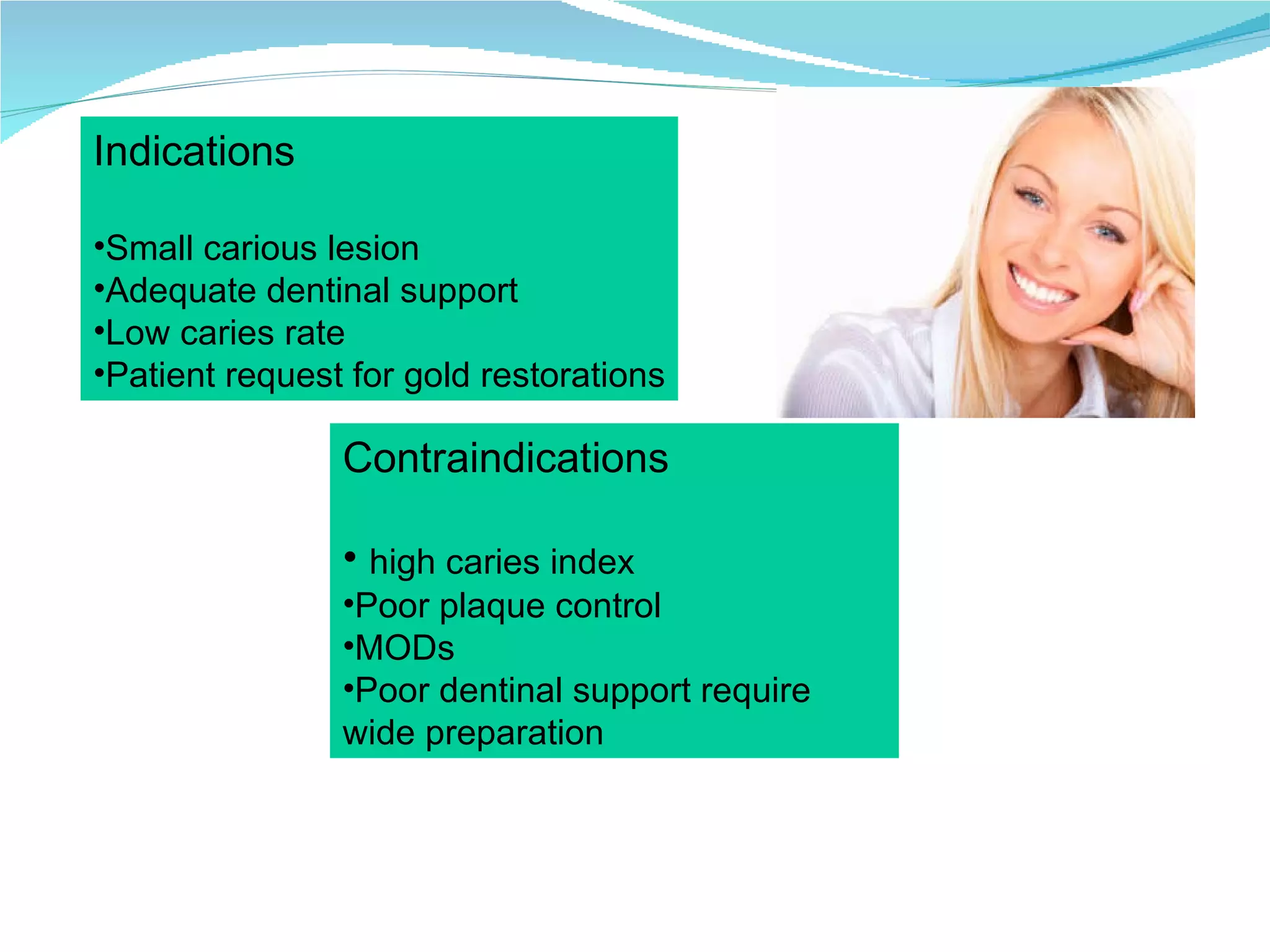 Indications

•Small carious lesion
•Adequate dentinal support
•Low caries rate
•Patient request for gold restorations

Contraindications

• high caries index
•Poor plaque control
•MODs
•Poor dentinal support require wide preparation